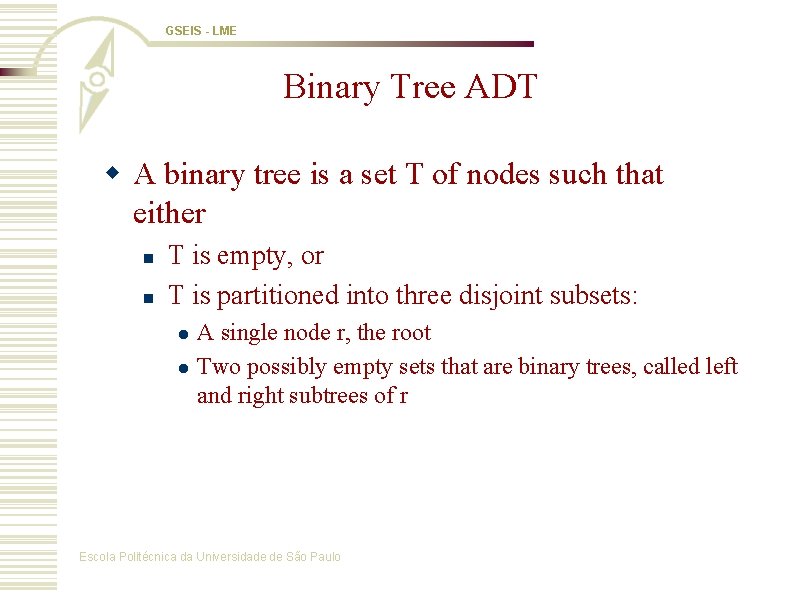 GSEIS - LME

Binary Tree ADT

A binary tree is a set T of nodes such that either

T is empty, or

T is partitioned into three disjoint subsets:

A single node r, the root

Two possibly empty sets that are binary trees, called left and right subtrees of r

Escola Politécnica da Universidade de São Paulo